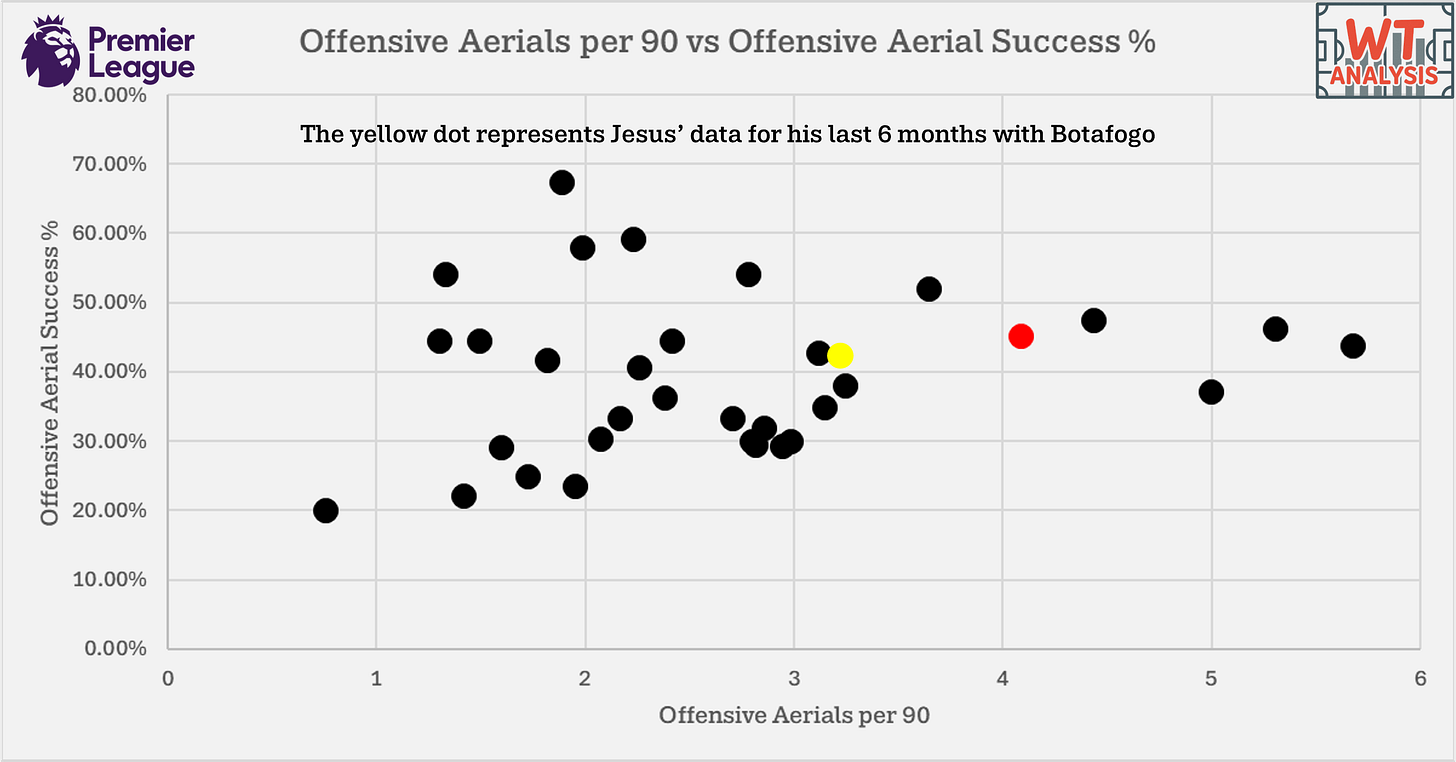 Premier League

Offensive Aerials per 90 vs Offensive Aerial Success %

WT ANALYSIS

The yellow dot represents Jesus' data for his last 6 months with Botafogo

Offensive Aerial Success %

80.00%
70.00%
60.00%
50.00%
40.00%
30.00%
20.00%
10.00%
0.00%

0
1
2
3
4
5
6

Offensive Aerials per 90